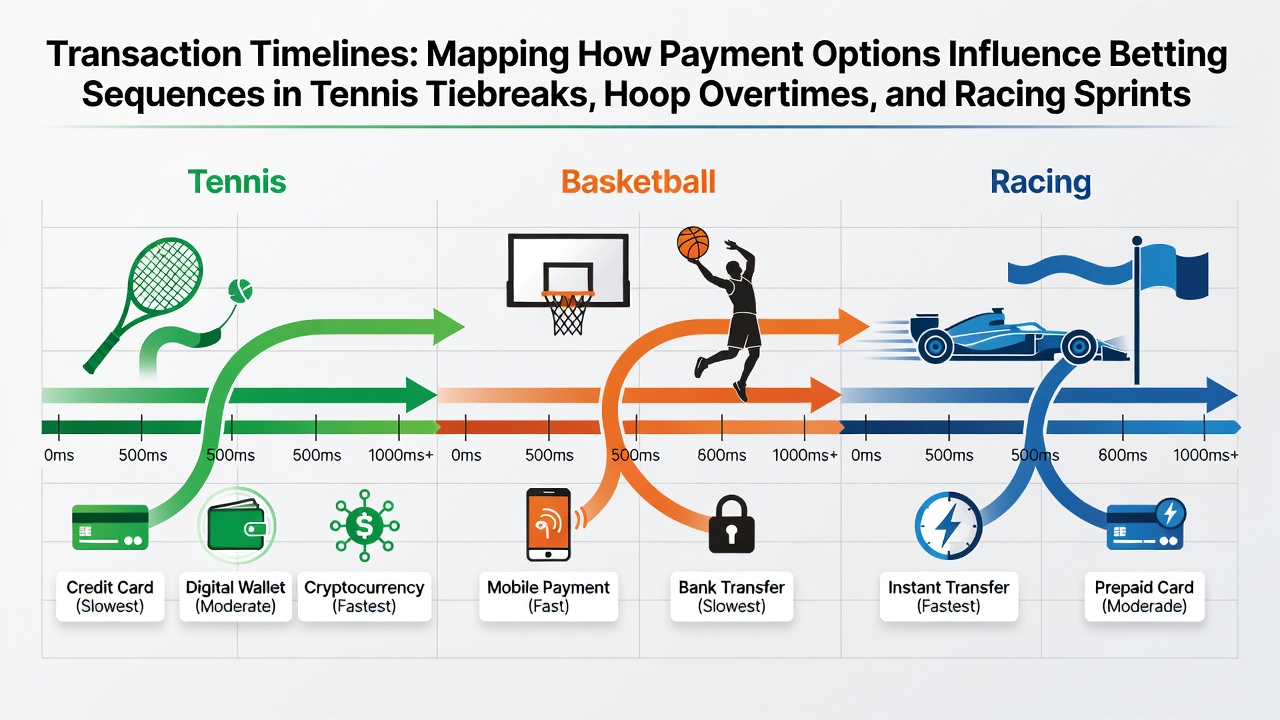 Transaction Timelines: Mapping How Payment Options Influence Betting Sequences in Tennis Tiebreaks, Hoop Overtimes, and Racing Sprints

Tennis

Basketball

Racing

0ms 500ms 500ms 500ms 1000ms+

0ms 500ms 500ms 600ms 1000ms+

0ms 500ms 500ms 600ms 1000ms+

Credit Card (Slowest)

Digital Wallet (Moderate)

Cryptocurrency (Fastest)

Mobile Payment (Fast)

Bank Transfer (Slowest)

Instant Transfer (Fastest)

Prepaid Card (Moderade)